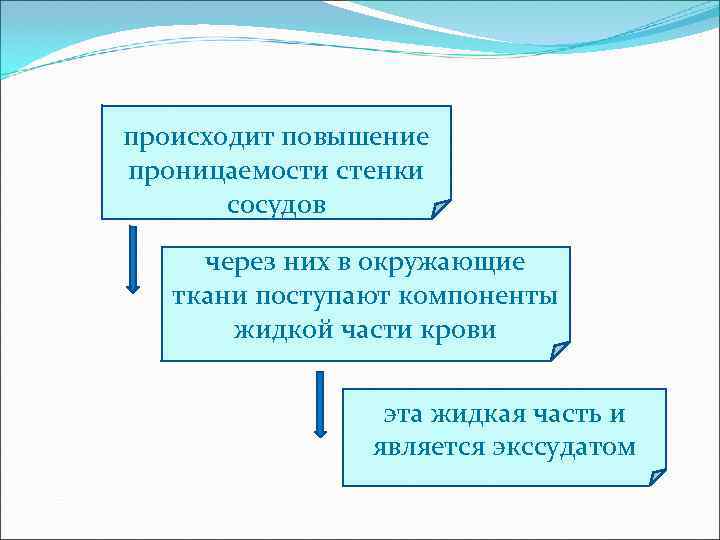 происходит повышение проницаемости стенки сосудов

через них в окружающие ткани поступают компоненты жидкой части крови

эта жидкая часть и является экссудатом